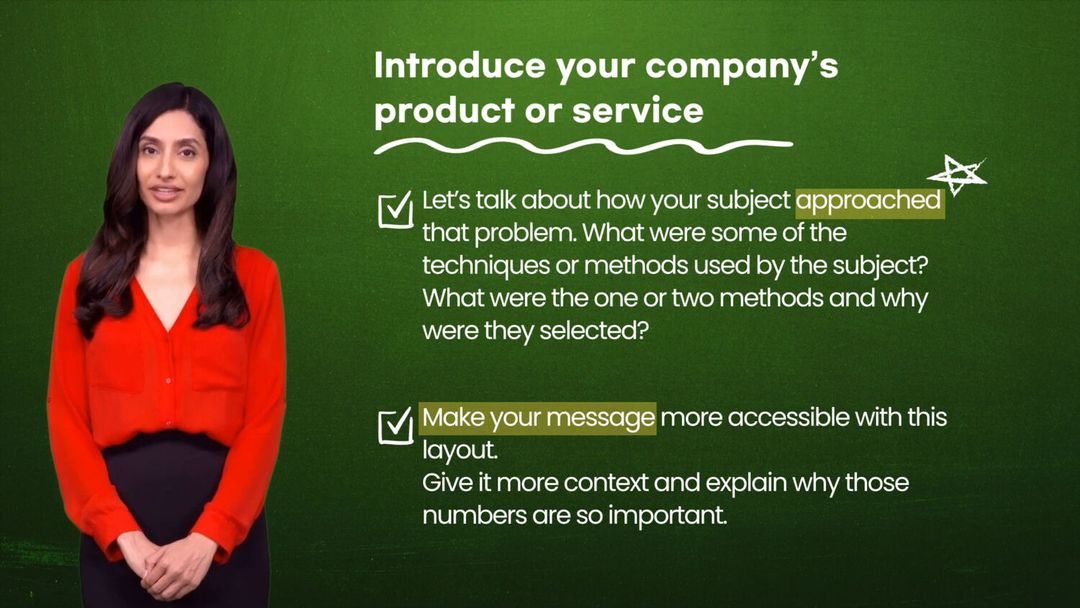 Introduce your company's product or service

Let's talk about how your subject approached that problem. What were some of the techniques or methods used by the subject? What were the one or two methods and why were they selected?

Make your message more accessible with this layout.
Give it more context and explain why those numbers are so important.